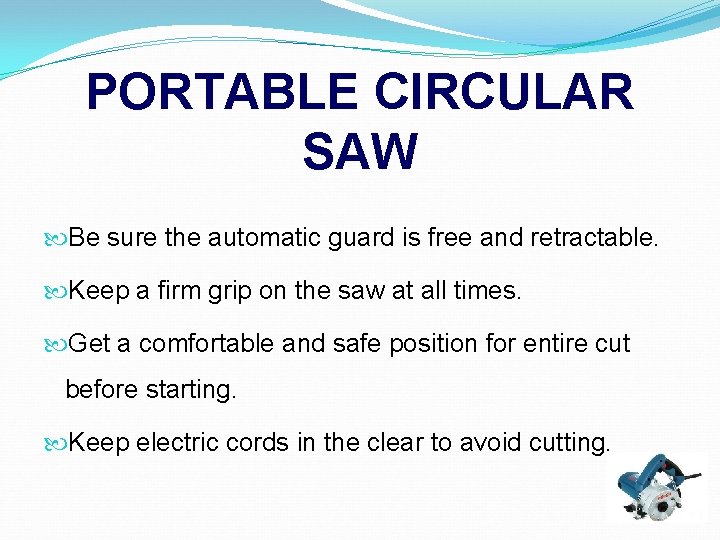 PORTABLE CIRCULAR SAW

Be sure the automatic guard is free and retractable.

Keep a firm grip on the saw at all times.

Get a comfortable and safe position for entire cut before starting.

Keep electric cords in the clear to avoid cutting.